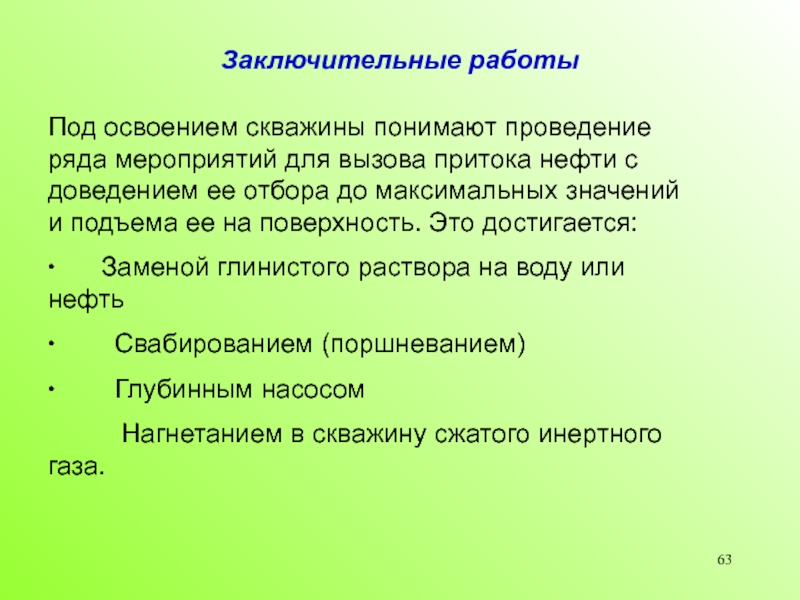 Заключительные работы

Под освоением скважины понимают проведение ряда мероприятий для вызова притока нефти с доведением ее отбора до максимальных значений и подъема ее на поверхность. Это достигается:

• Заменой глинистого раствора на воду или нефть

• Свабированием (поршневанием)

• Глубинным насосом

Нагнетанием в скважину сжатого инертного газа.

63